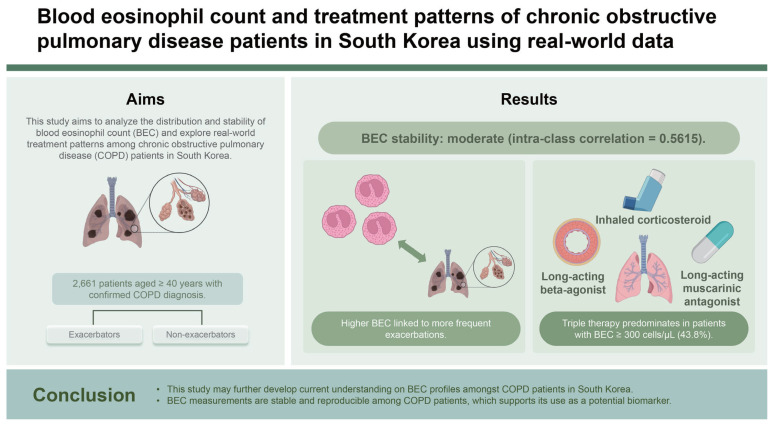 Blood eosinophil count and treatment patterns of chronic obstructive pulmonary disease patients in South Korea using real-world data

Aims

This study aims to analyze the distribution and stability of blood eosinophil count (BEC) and explore real-world treatment patterns among chronic obstructive pulmonary disease (COPD) patients in South Korea.

2,661 patients aged ≥ 40 years with confirmed COPD diagnosis.

Exacerbators

Non-exacerbators

Results

BEC stability: moderate (intra-class correlation = 0.5615).

Higher BEC linked to more frequent exacerbations.

Inhaled corticosteroid

Long-acting beta-agonist

Long-acting muscarinic antagonist

Triple therapy predominates in patients with BEC ≥ 300 cells/μL (43.8%).

Conclusion

• This study may further develop current understanding on BEC profiles amongst COPD patients in South Korea.
• BEC measurements are stable and reproducible among COPD patients, which supports its use as a potential biomarker.